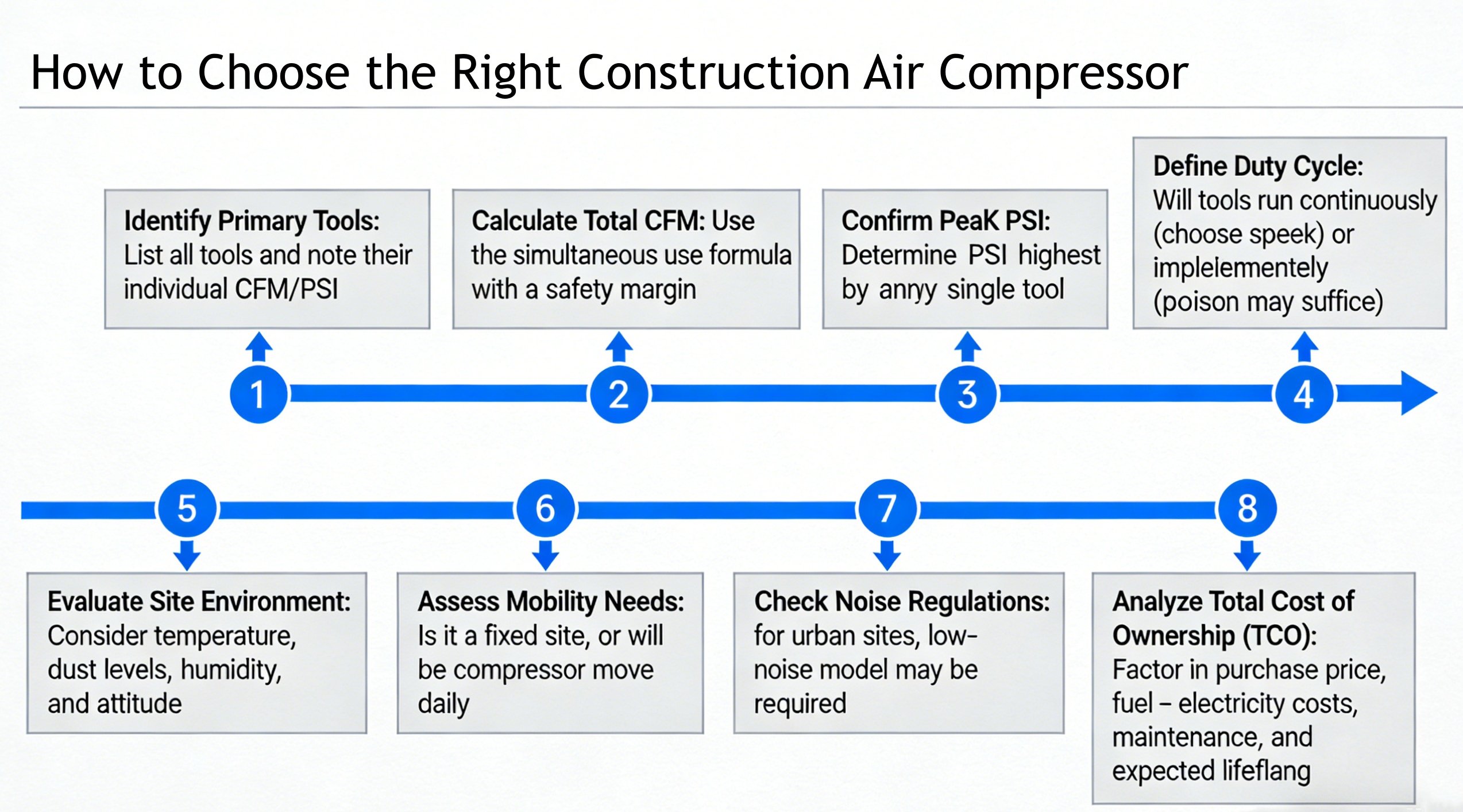 How to Choose the Right Construction Air Compressor

Identify Primary Tools: List all tools and note their individual CFM/PSI

Calculate Total CFM: Use the simultaneous use formula with a safety margin

Confirm PeaK PSI: Determine PSI highest by anryy single tool

Define Duty Cycle: Will tools run continuously (choose speek) or implelementely (poison may suffice)

1

2

3

4

5

6

7

8

Evaluate Site Environment: Consider temperature, dust levels, humidity, and attitude

Assess Mobility Needs: Is it a fixed site, or will be compressor move daily

Check Noise Regulations: for urban sites, low-noise model may be required

Analyze Total Cost of Ownership (TCO): Factor in purchase price, fuel – electricity costs, maintenance, and expected lifeflang